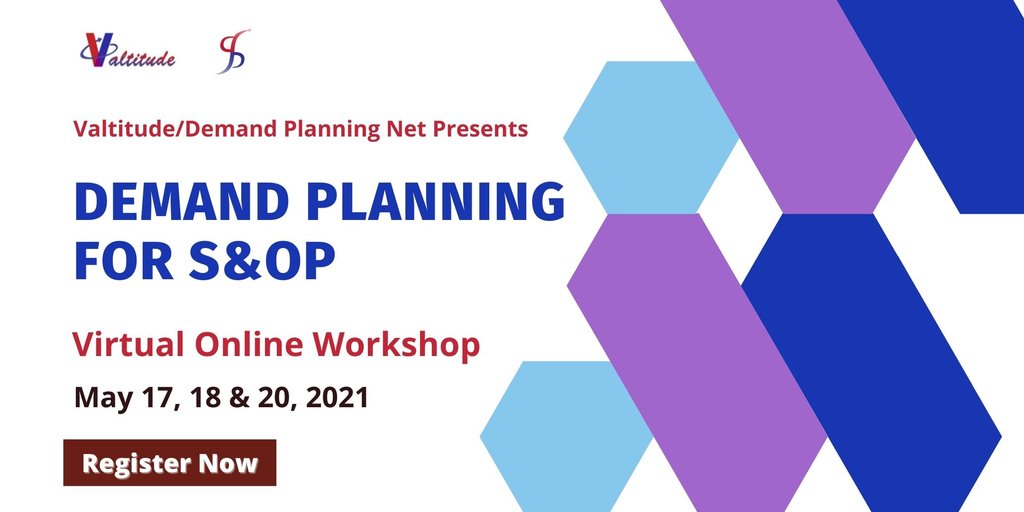 Valtitude

Valtitude/Demand Planning Net Presents

DEMAND PLANNING FOR S&OP

Virtual Online Workshop

May 17, 18 & 20, 2021

Register Now